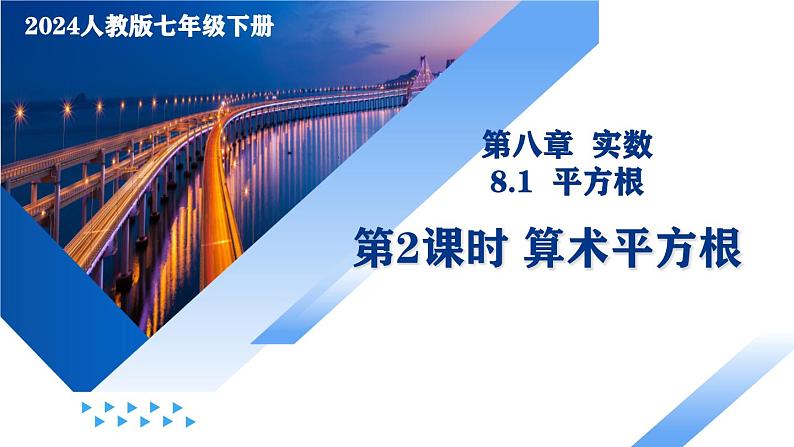 2024人教版七年级下册

第八章 实数
8.1 平方根

第2课时 算术平方根